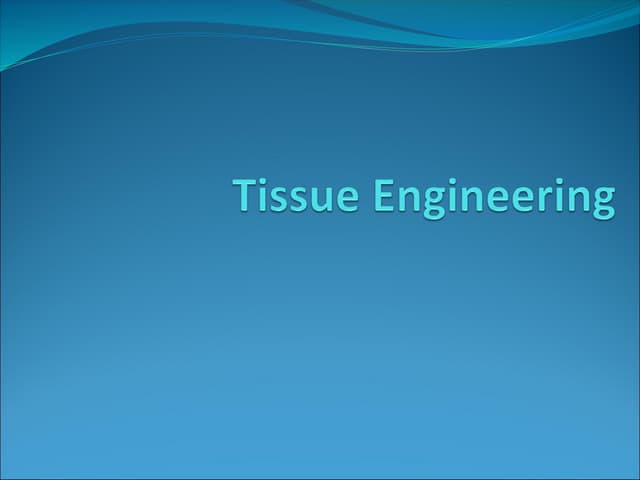 Tissue Engineering